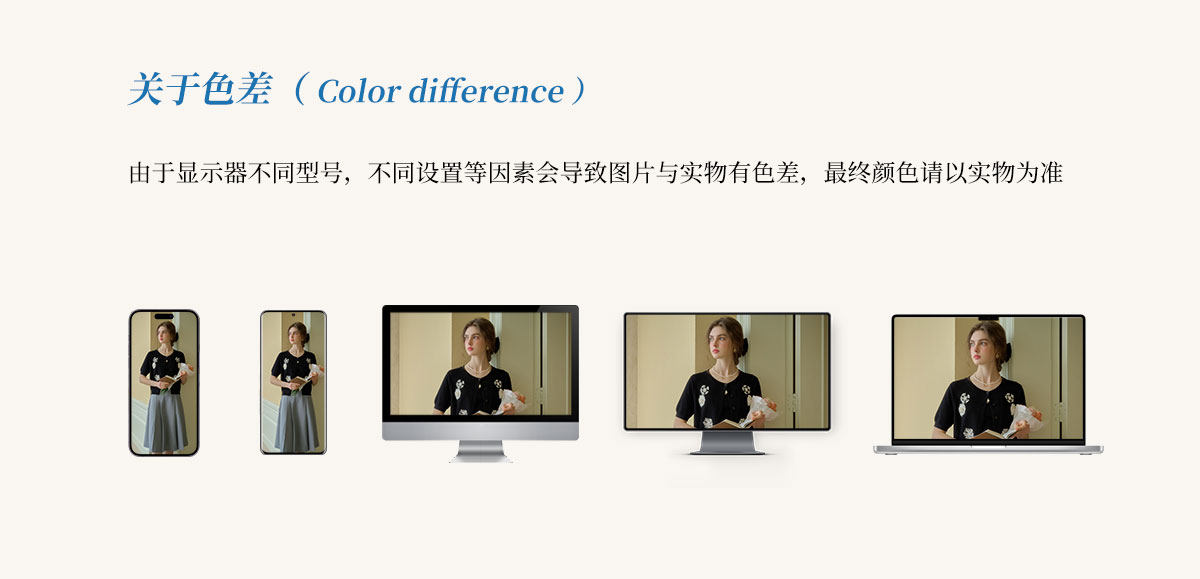 关于色差（ Color difference ）

由于显示器不同型号，不同设置等因素会导致图片与实物有色差，最终颜色请以实物为准